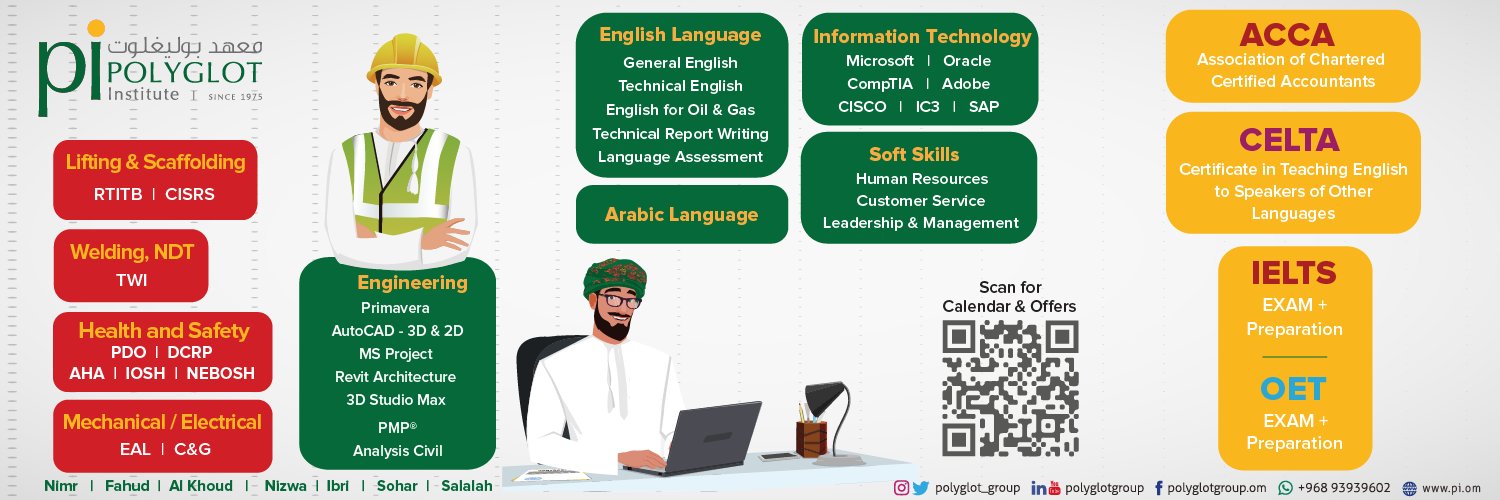 pi معهد بوليغلوت POLYGLOT Institute | SINCE 1975

Lifting & Scaffolding
RTITB | CISRS

Welding, NDT
TWI

Health and Safety
PDO | DCRP
AHA | IOSH | NEBOSH

Mechanical / Electrical
EAL | C&G

Engineering
Primavera
AutoCAD - 3D & 2D
MS Project
Revit Architecture
3D Studio Max
PMP®
Analysis Civil

English Language
General English
Technical English
English for Oil & Gas
Technical Report Writing
Language Assessment

Arabic Language

Information Technology
Microsoft | Oracle
CompTIA | Adobe
CISCO | IC3 | SAP

Soft Skills
Human Resources
Customer Service
Leadership & Management

Scan for
Calendar & Offers

ACCA
Association of Chartered Certified Accountants

CELTA
Certificate in Teaching English to Speakers of Other Languages

IELTS
EXAM + Preparation

OET
EXAM + Preparation

Nimr | Fahud | Al Khoud | Nizwa | Ibri | Sohar | Salalah

polyglot_group polyglotgroup polyglotgroup.om +968 93939602 www.pi.om